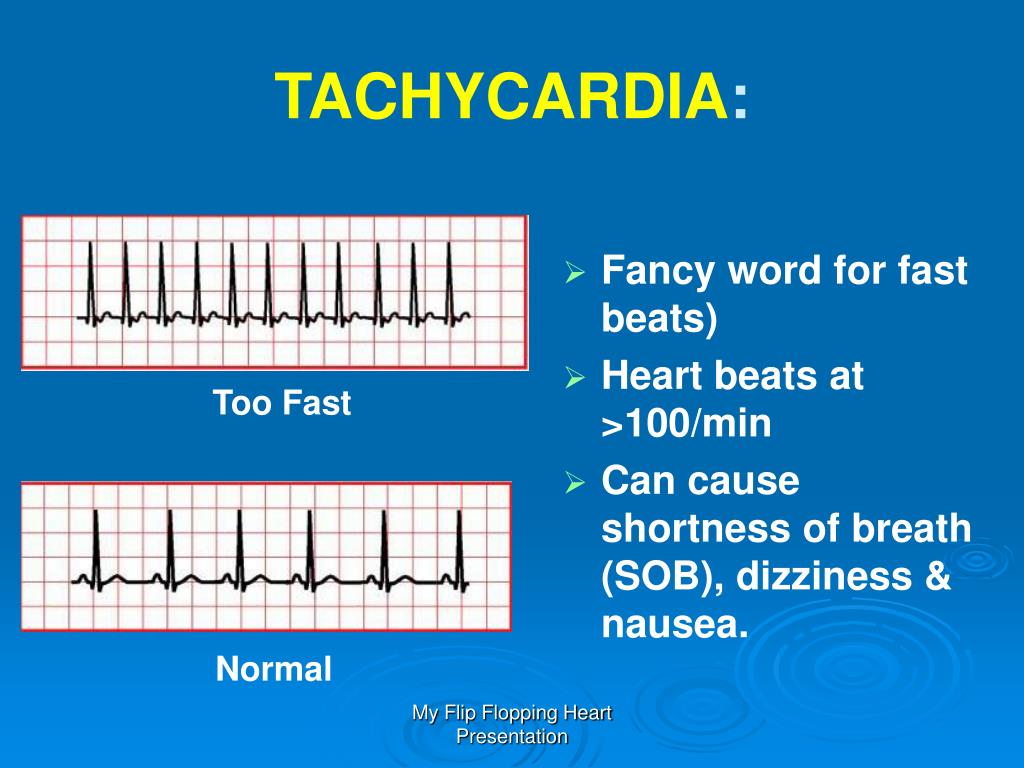 TACHYCARDIA:

Too Fast

Normal

➢ Fancy word for fast beats)
➢ Heart beats at >100/min
➢ Can cause shortness of breath (SOB), dizziness & nausea.

My Flip Flopping Heart Presentation